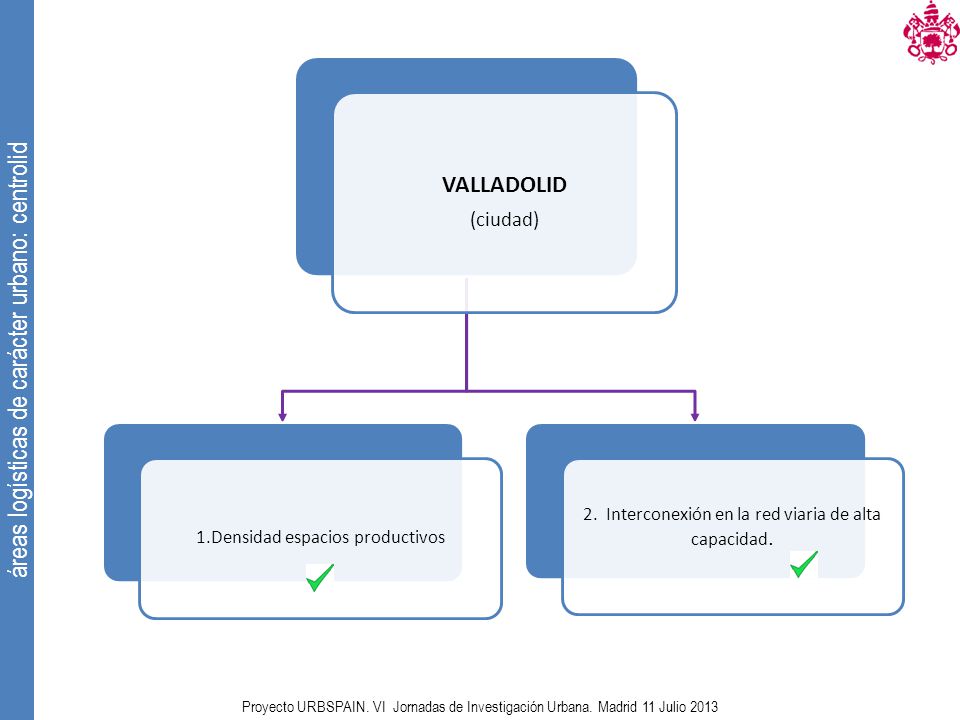 áreas logísticas de carácter urbano: centrolid

VALLADOLID
(ciudad)

1.Densidad espacios productivos

2. Interconexión en la red viaria de alta capacidad.

Proyecto URBSPAIN. VI Jornadas de Investigación Urbana. Madrid 11 Julio 2013